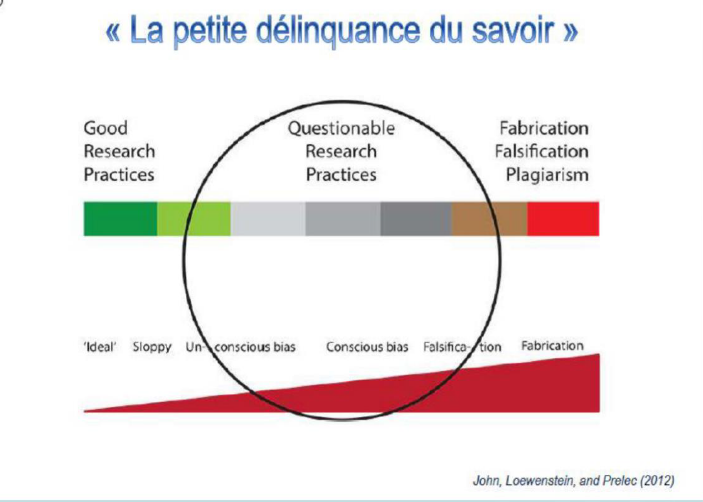 « La petite délinquance du savoir »

Good Research Practices

Questionable Research Practices

Fabrication Falsification Plagiarism

'Ideal' Sloppy Un- conscious bias Conscious bias Falsifica- tion Fabrication

John, Loewenstein, and Prelec (2012)